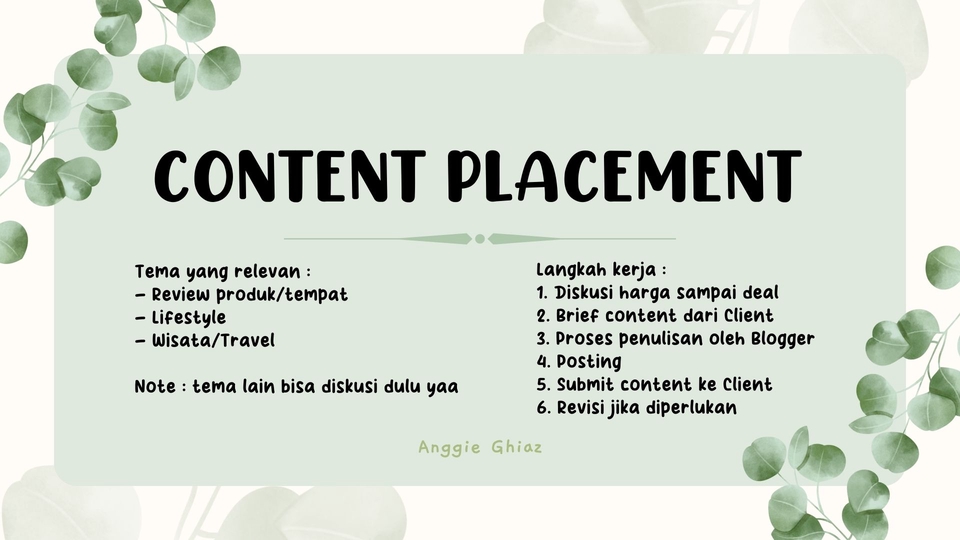 CONTENT PLACEMENT

Tema yang relevan :
- Review produk/tempat
- Lifestyle
- Wisata/Travel

Note : tema lain bisa diskusi dulu yaa

Langkah kerja :
1. Diskusi harga sampai deal
2. Brief content dari Client
3. Proses penulisan oleh Blogger
4. Posting
5. Submit content ke Client
6. Revisi jika diperlukan

Anggie Ghiaz